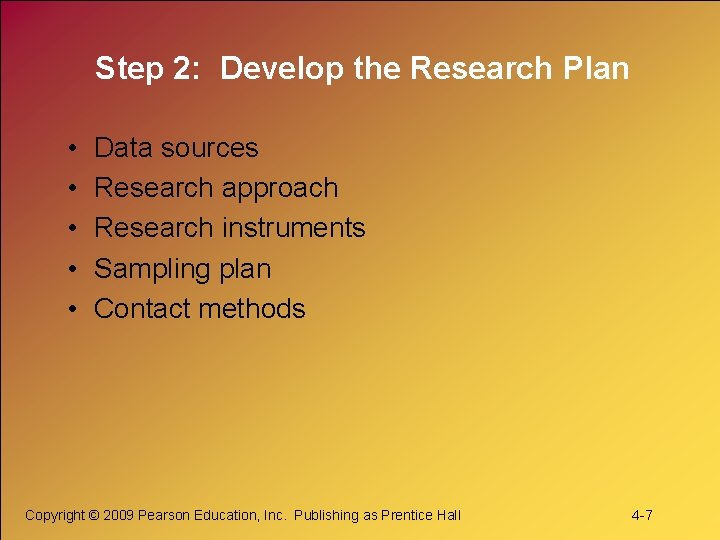 Step 2: Develop the Research Plan

• Data sources
• Research approach
• Research instruments
• Sampling plan
• Contact methods

Copyright © 2009 Pearson Education, Inc. Publishing as Prentice Hall

4-7